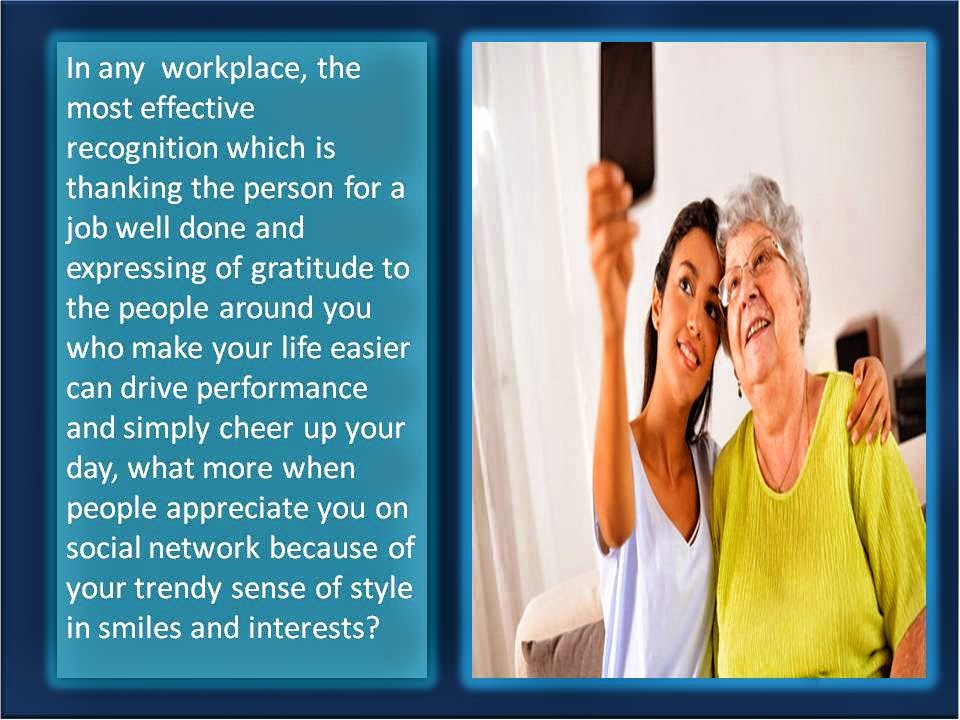 In any  workplace, the most effective recognition which is thanking the person for a job well done and expressing of gratitude to the people around you who make your life easier can drive performance and simply cheer up your day, what more when people appreciate you on social network because of your trendy sense of style in smiles and interests?